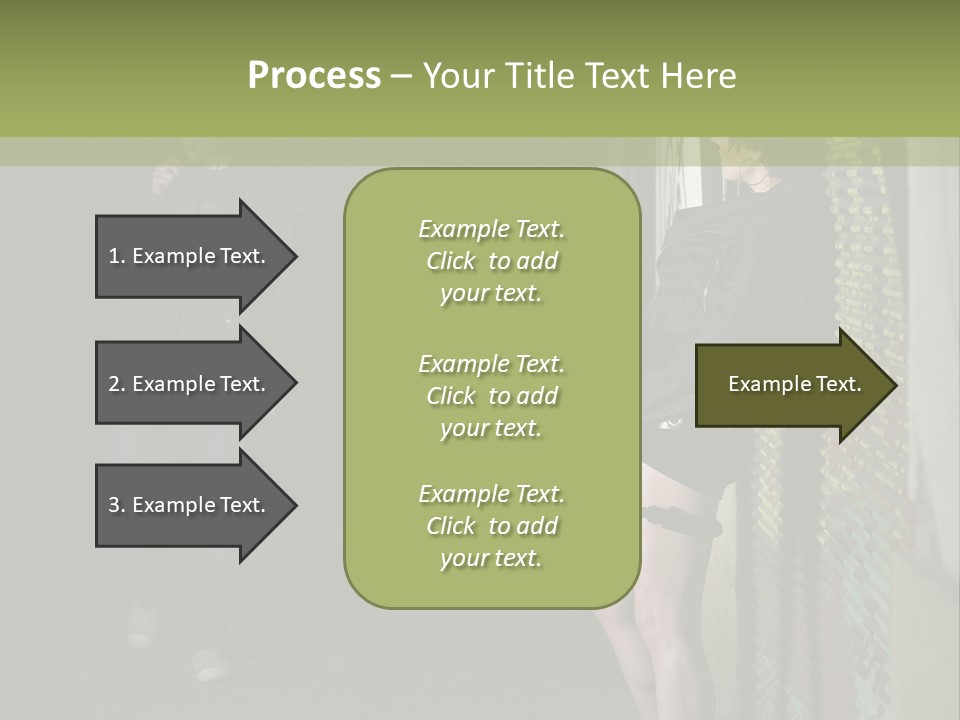 Process – Your Title Text Here

1. Example Text.

2. Example Text.

3. Example Text.

Example Text. Click to add your text.

Example Text. Click to add your text.

Example Text. Click to add your text.

Example Text.